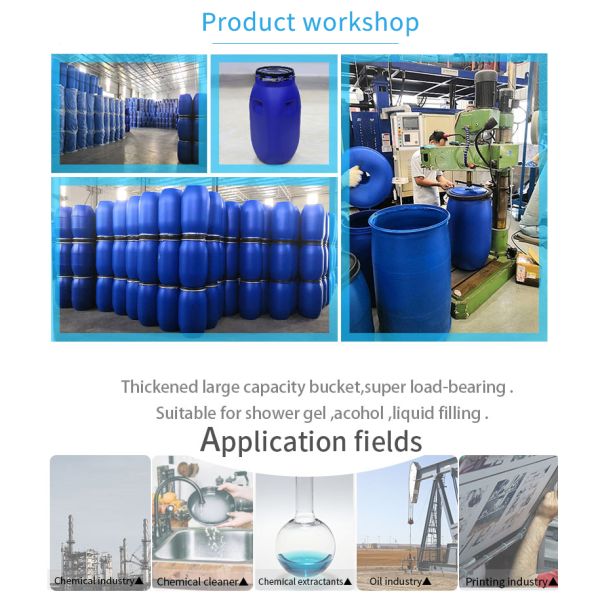 Product workshop

Thickened large capacity bucket,super load-bearing .
Suitable for shower gel ,acohol ,liquid filling .

Application fields

Chemical industry▲
Chemical cleaner▲
Chemical extractants▲
Oil industry▲
Printing industry▲